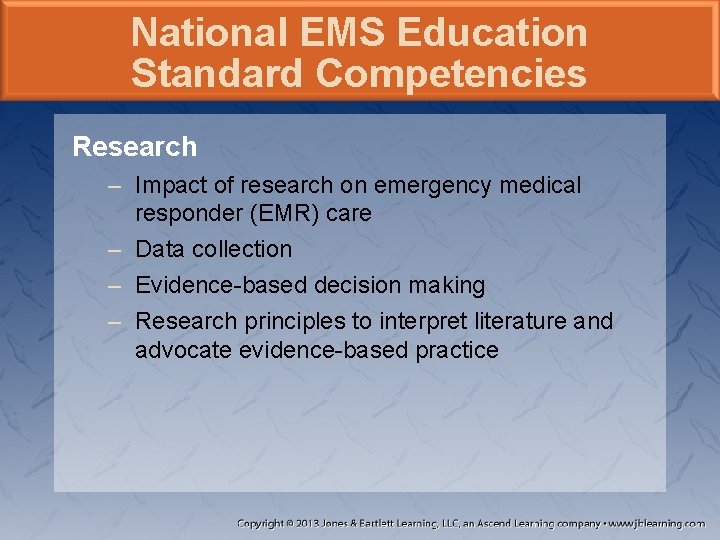 National EMS Education Standard Competencies

Research

– Impact of research on emergency medical responder (EMR) care

– Data collection

– Evidence-based decision making

– Research principles to interpret literature and advocate evidence-based practice

Copyright © 2013 Jones & Bartlett Learning, LLC, an Ascend Learning company • www.jblearning.com